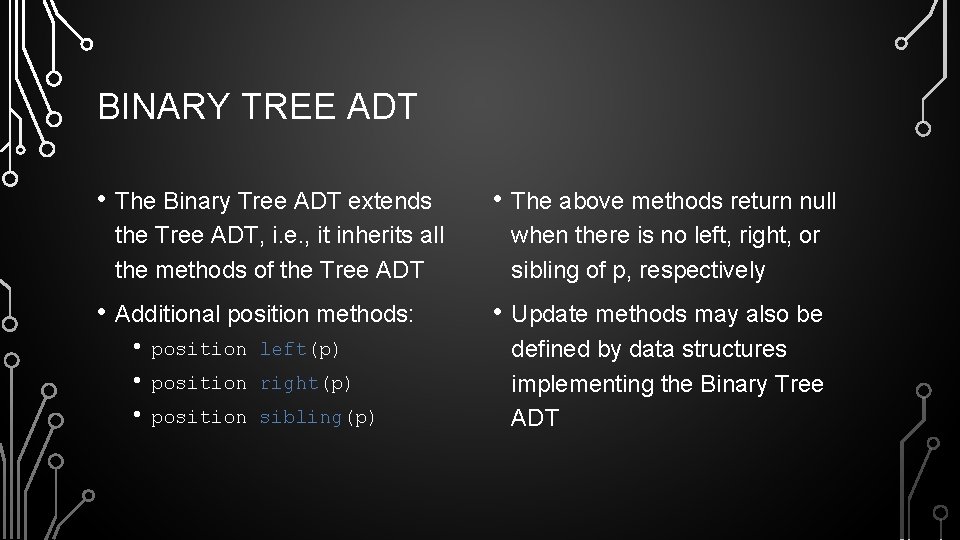 BINARY TREE ADT

• The Binary Tree ADT extends the Tree ADT, i.e., it inherits all the methods of the Tree ADT

• Additional position methods:
  • position left(p)
  • position right(p)
  • position sibling(p)

• The above methods return null when there is no left, right, or sibling of p, respectively

• Update methods may also be defined by data structures implementing the Binary Tree ADT